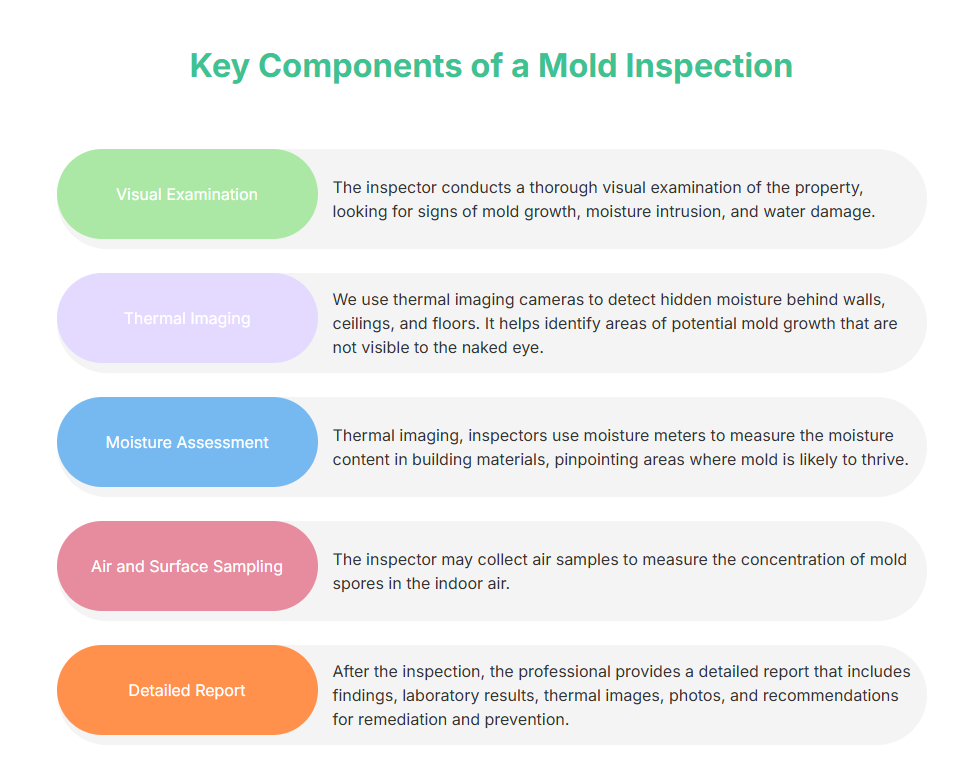 Key Components of a Mold Inspection

Visual Examination

The inspector conducts a thorough visual examination of the property, looking for signs of mold growth, moisture intrusion, and water damage.

Thermal Imaging

We use thermal imaging cameras to detect hidden moisture behind walls, ceilings, and floors. It helps identify areas of potential mold growth that are not visible to the naked eye.

Moisture Assessment

Thermal imaging, inspectors use moisture meters to measure the moisture content in building materials, pinpointing areas where mold is likely to thrive.

Air and Surface Sampling

The inspector may collect air samples to measure the concentration of mold spores in the indoor air.

Detailed Report

After the inspection, the professional provides a detailed report that includes findings, laboratory results, thermal images, photos, and recommendations for remediation and prevention.